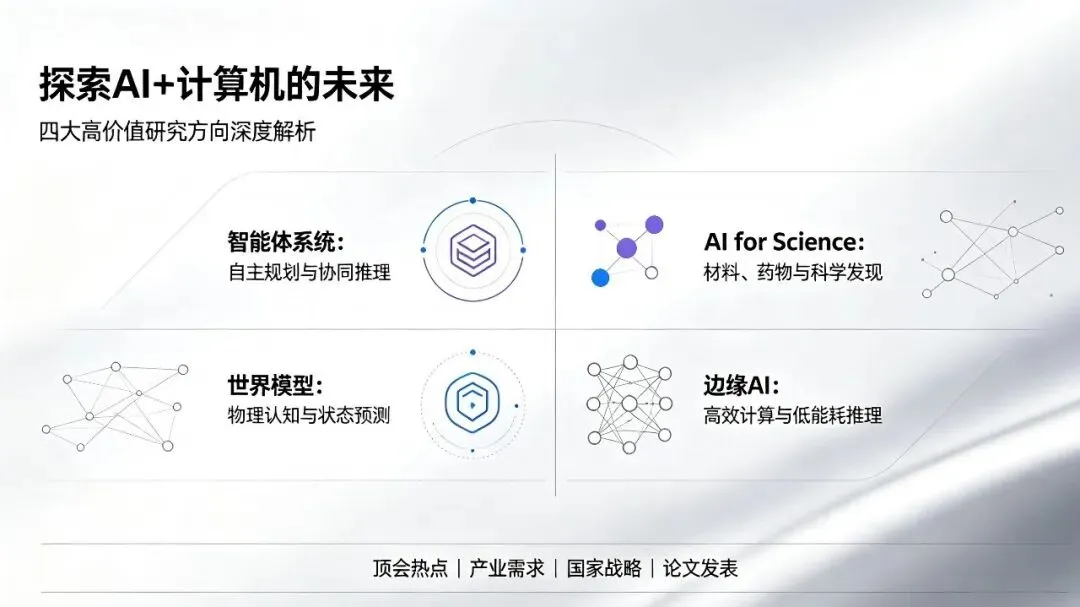 探索AI+计算机的未来
四大高价值研究方向深度解析

智能体系统:
自主规划与协同推理

AI for Science:
材料、药物与科学发现

世界模型:
物理认知与状态预测

边缘AI:
高效计算与低能耗推理

顶会热点 | 产业需求 | 国家战略 | 论文发表